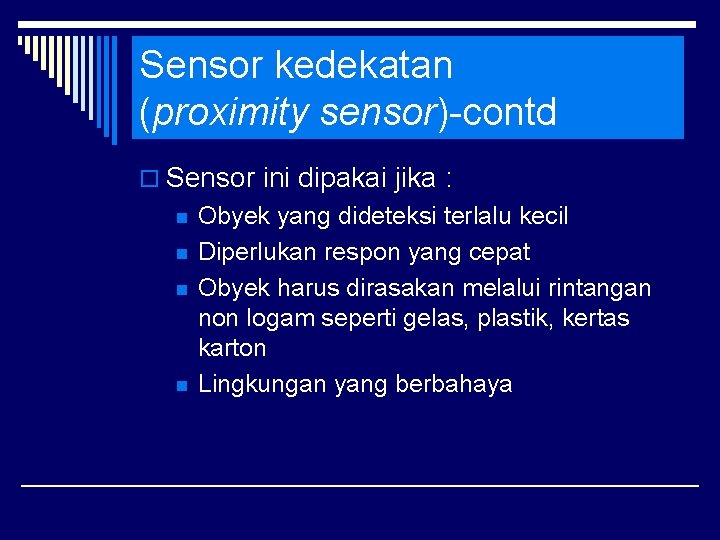 Sensor kedekatan (proximity sensor)-contd

Sensor ini dipakai jika :

Obyek yang dideteksi terlalu kecil

Diperlukan respon yang cepat

Obyek harus dirasakan melalui rintangan non logam seperti gelas, plastik, kertas karton

Lingkungan yang berbahaya